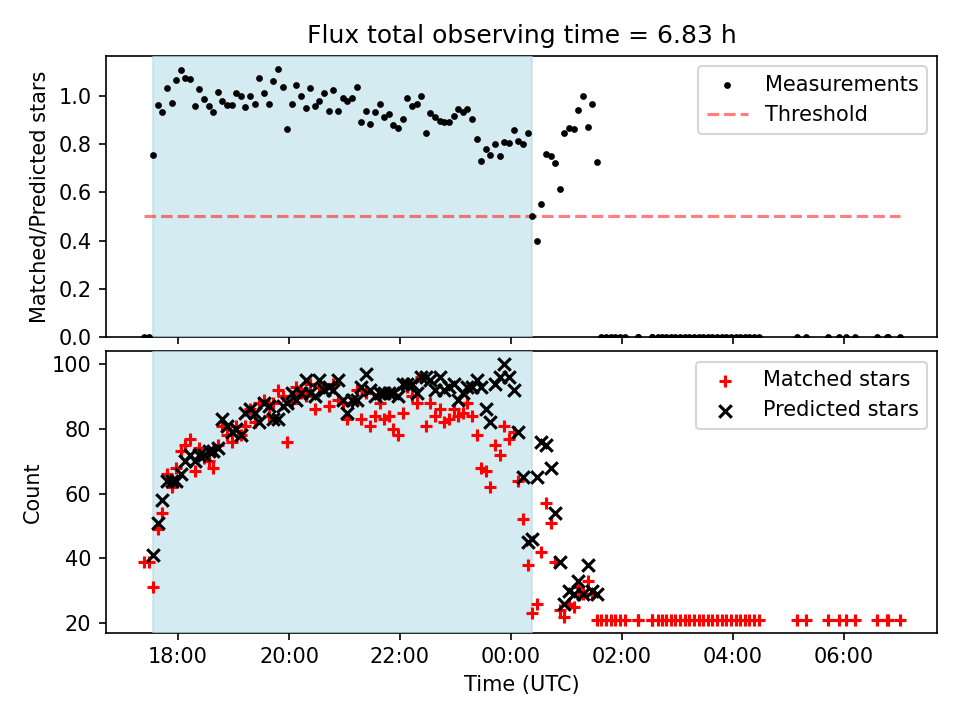 Flux total observing time = 6.83 h

Matched/Predicted stars
1.0
0.8
0.6
0.4
0.2
0.0

Measurements
Threshold

Count
100
80
60
40
20

Matched stars
Predicted stars

18:00
20:00
22:00
00:00
02:00
04:00
06:00
Time (UTC)